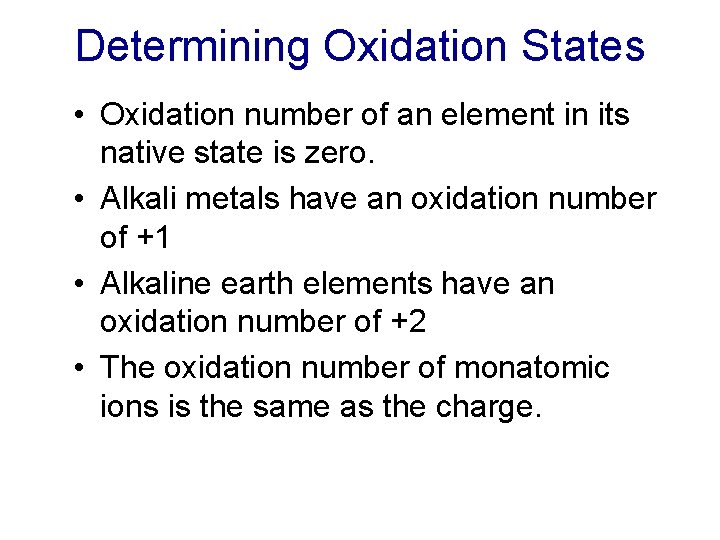 Determining Oxidation States

• Oxidation number of an element in its native state is zero.
• Alkali metals have an oxidation number of +1
• Alkaline earth elements have an oxidation number of +2
• The oxidation number of monatomic ions is the same as the charge.